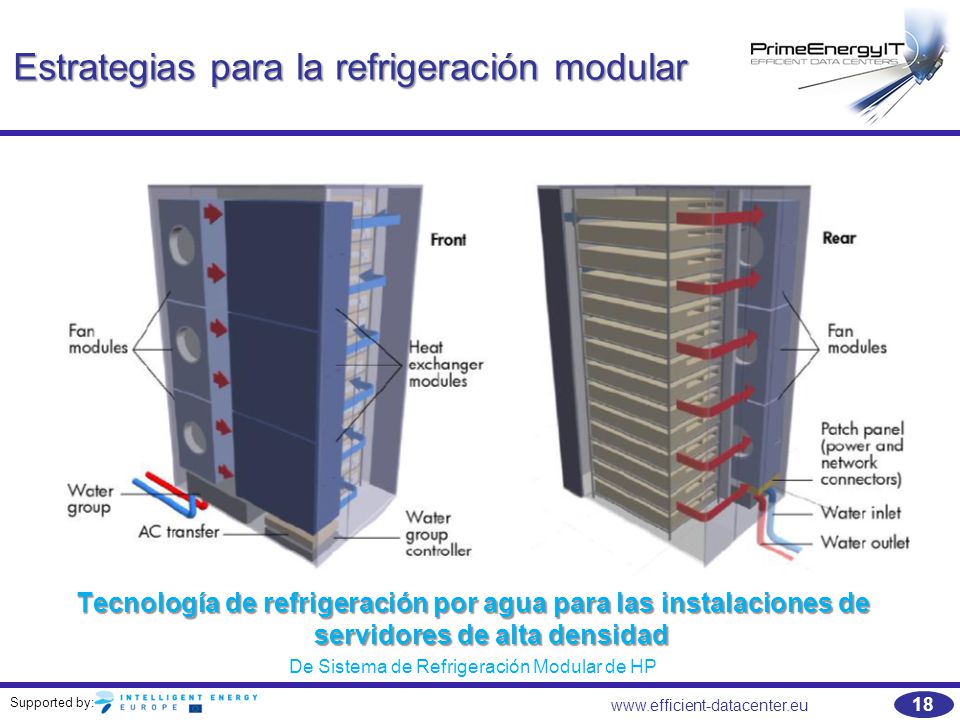 Estrategias para la refrigeración modular

PrimeEnergyIT
EFFICIENT DATA CENTERS

Front

Fan modules

Heat exchanger modules

Water group

AC transfer

Water group controller

Rear

Fan modules

Patch panel (power and network connectors)

Water inlet

Water outlet

Tecnología de refrigeración por agua para las instalaciones de servidores de alta densidad

De Sistema de Refrigeración Modular de HP

Supported by: INTELLIGENT ENERGY EUROPE

www.efficient-datacenter.eu

18